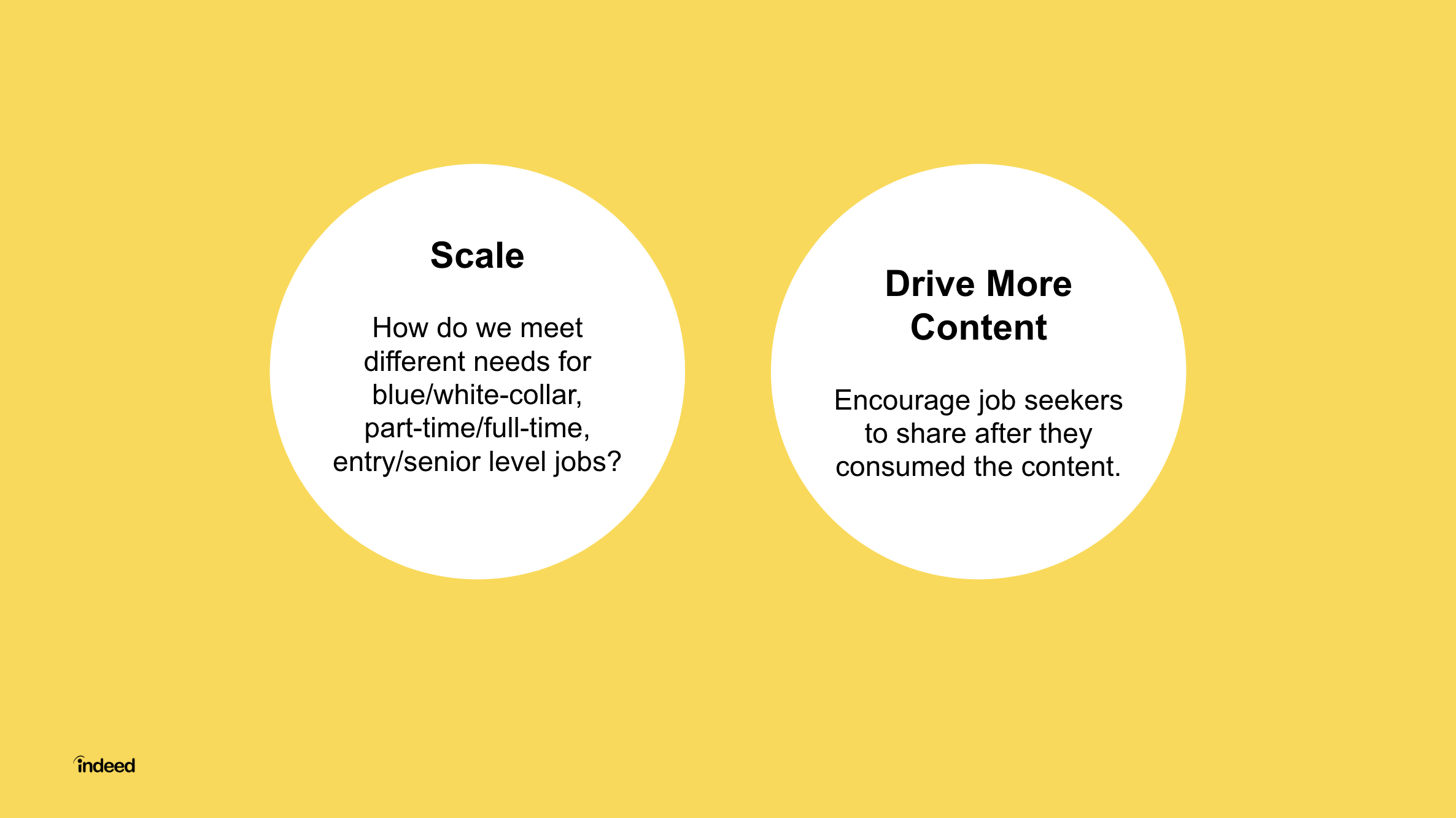 Scale

How do we meet different needs for blue/white-collar, part-time/full-time, entry/senior level jobs?

Drive More Content

Encourage job seekers to share after they consumed the content.

indeed